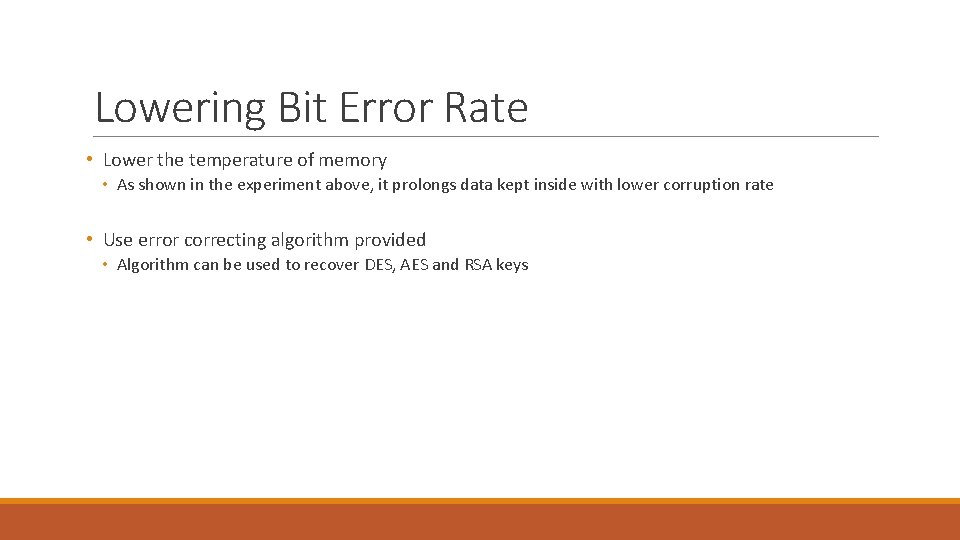 Lowering Bit Error Rate

• Lower the temperature of memory
  • As shown in the experiment above, it prolongs data kept inside with lower corruption rate

• Use error correcting algorithm provided
  • Algorithm can be used to recover DES, AES and RSA keys